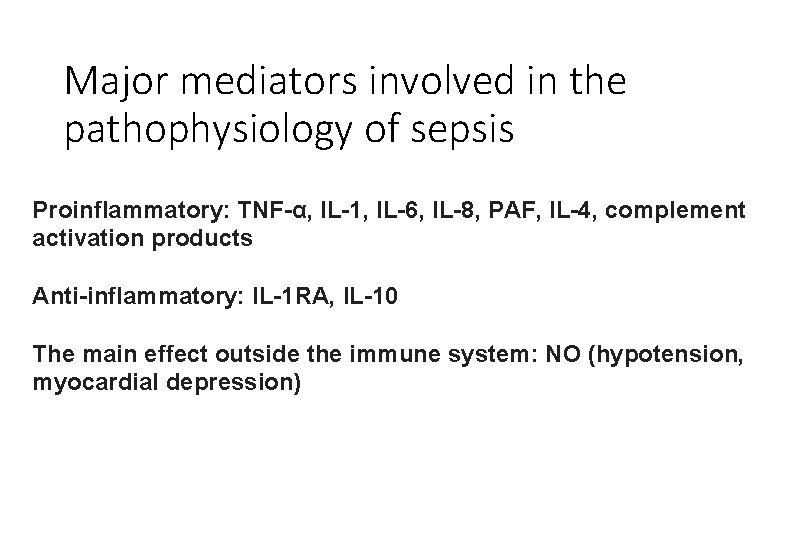 Major mediators involved in the pathophysiology of sepsis

Proinflammatory: TNF-α, IL-1, IL-6, IL-8, PAF, IL-4, complement activation products

Anti-inflammatory: IL-1RA, IL-10

The main effect outside the immune system: NO (hypotension, myocardial depression)